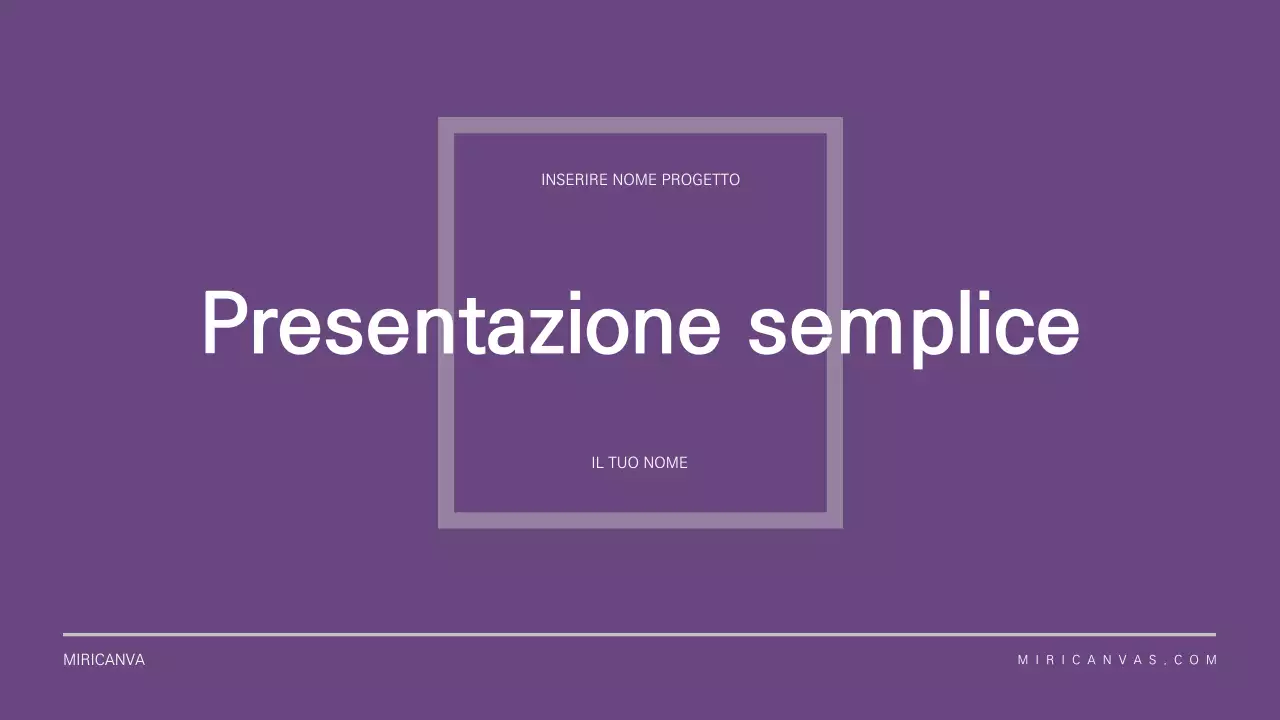 INSERIRE NOME PROGETTO

Presentazione semplice

IL TUO NOME

MIRICANVA

MIRICANVAS.COM